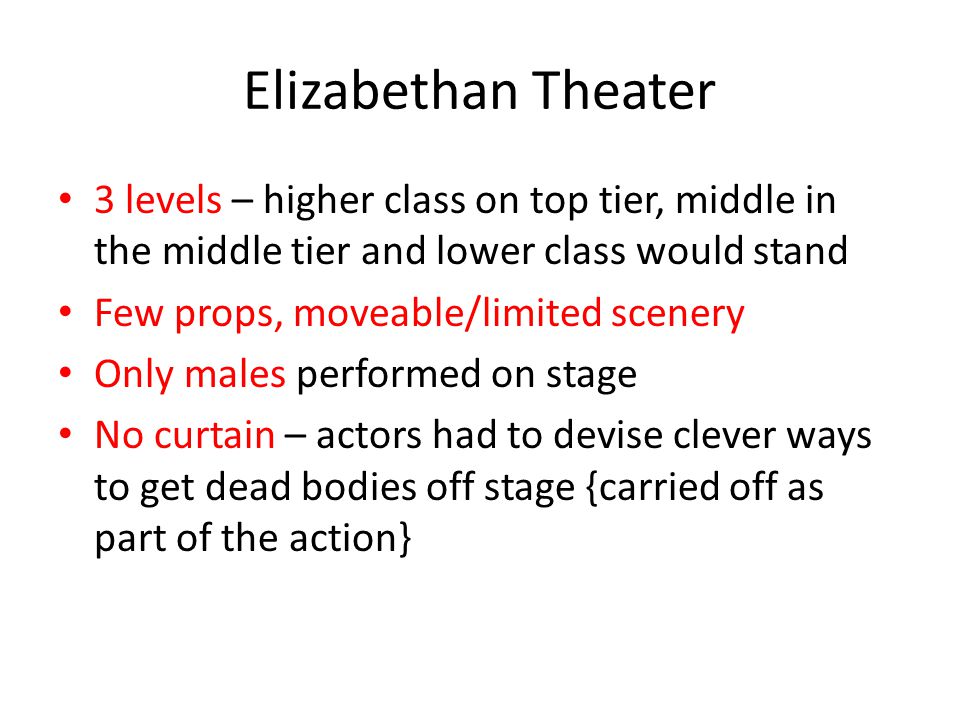 Elizabethan Theater

• 3 levels – higher class on top tier, middle in the middle tier and lower class would stand
• Few props, moveable/limited scenery
• Only males performed on stage
• No curtain – actors had to devise clever ways to get dead bodies off stage {carried off as part of the action}